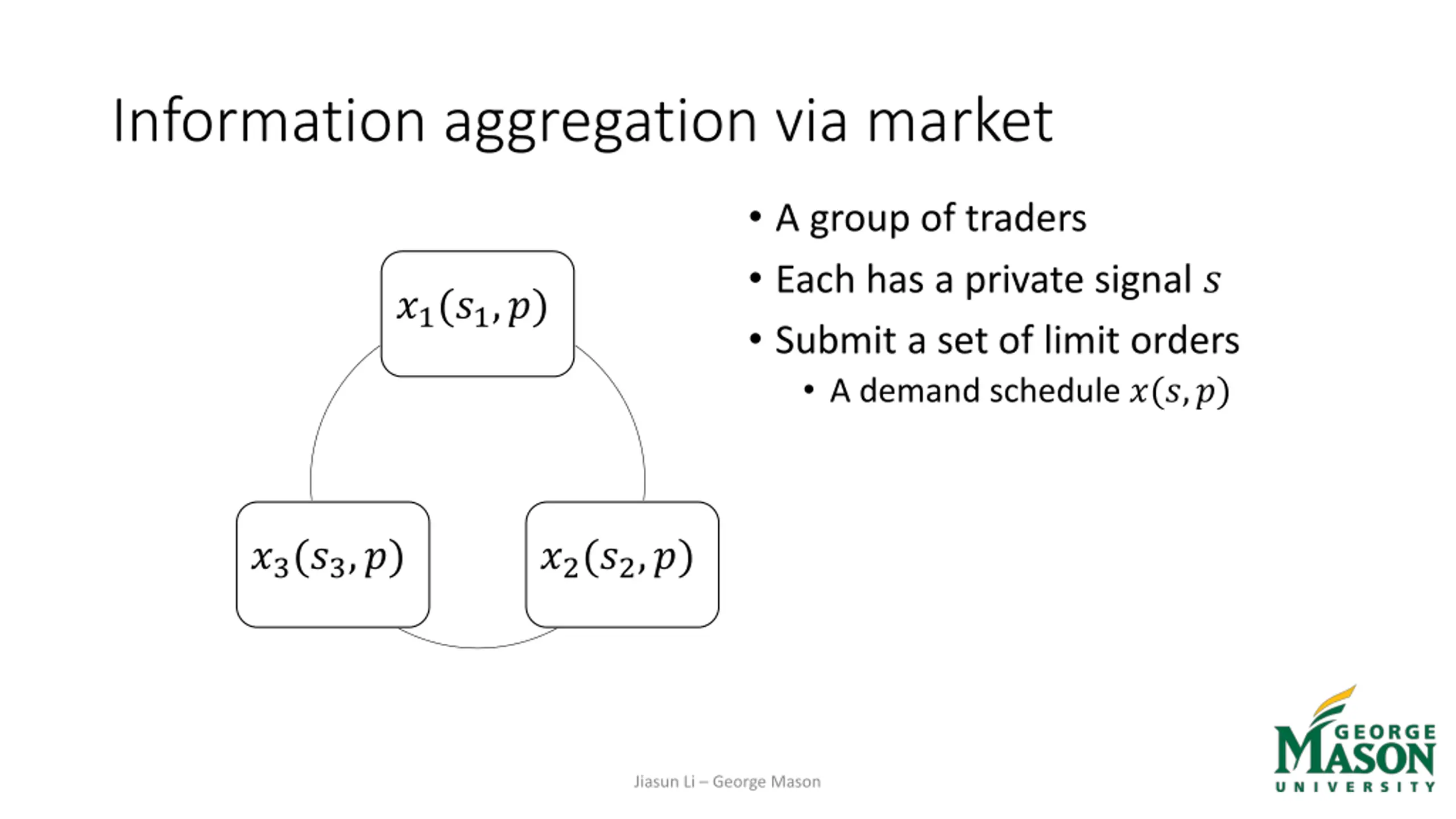 Information aggregation via market

$x_1(s_1, p)$

$x_3(s_3, p)$

$x_2(s_2, p)$

• A group of traders
• Each has a private signal $s$
• Submit a set of limit orders
  • A demand schedule $x(s, p)$

Jiasun Li – George Mason

GEORGE MASON UNIVERSITY